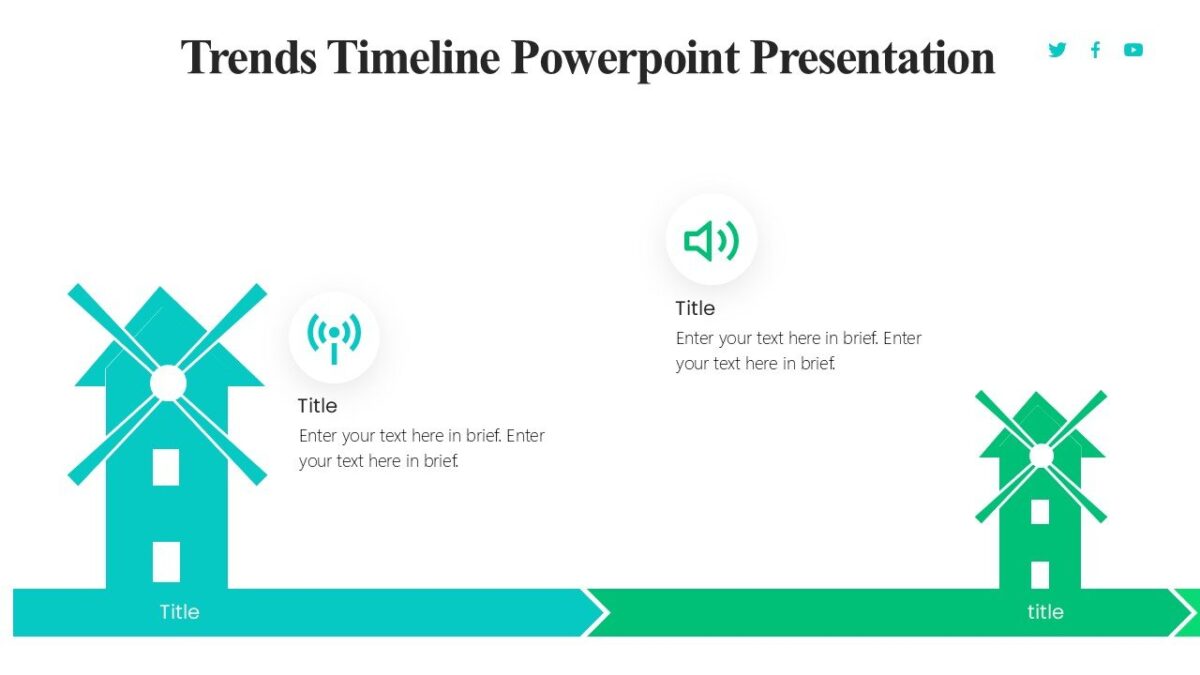 Trends Timeline Powerpoint Presentation

Title

Enter your text here in brief. Enter your text here in brief.

Title

Enter your text here in brief. Enter your text here in brief.

Title

title